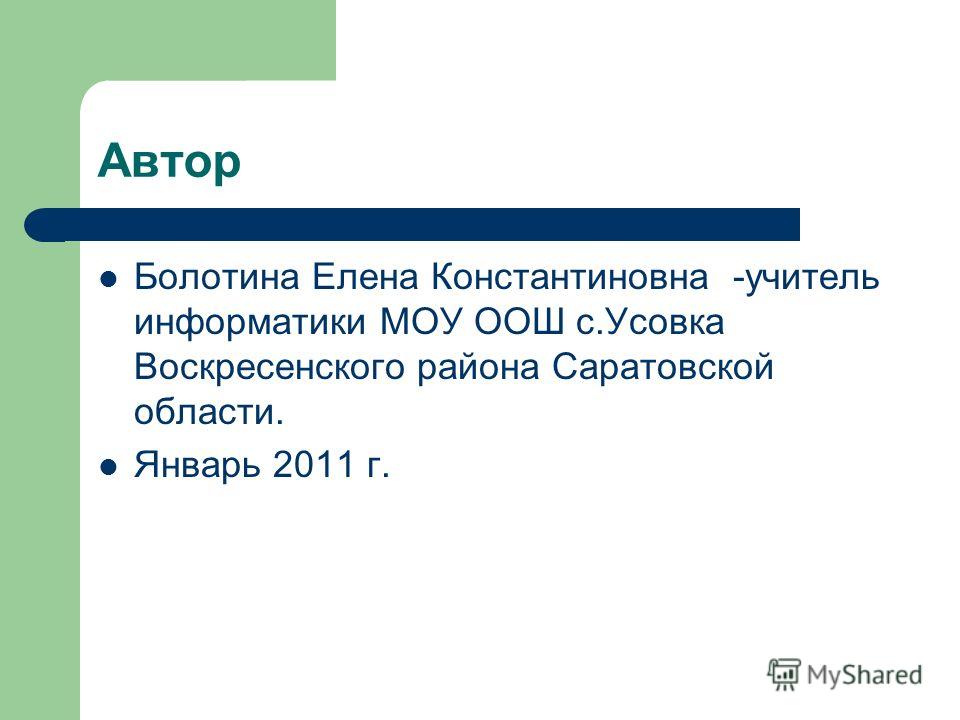 Автор

Болотина Елена Константиновна -учитель информатики МОУ ООШ с.Усовка Воскресенского района Саратовской области.

Январь 2011 г.

MyShared